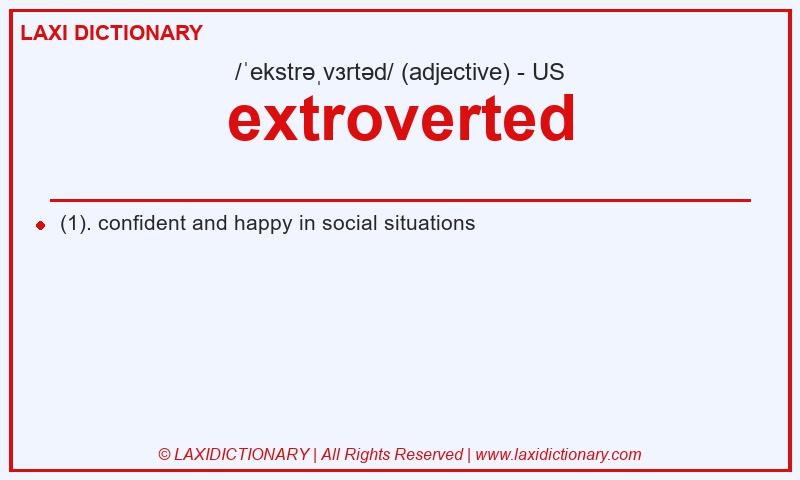 LAXI DICTIONARY

/ˈekstrəˌvɜrtəd/ (adjective) - US

extroverted

(1). confident and happy in social situations

© LAXIDICTIONARY | All Rights Reserved | www.laxidictionary.com